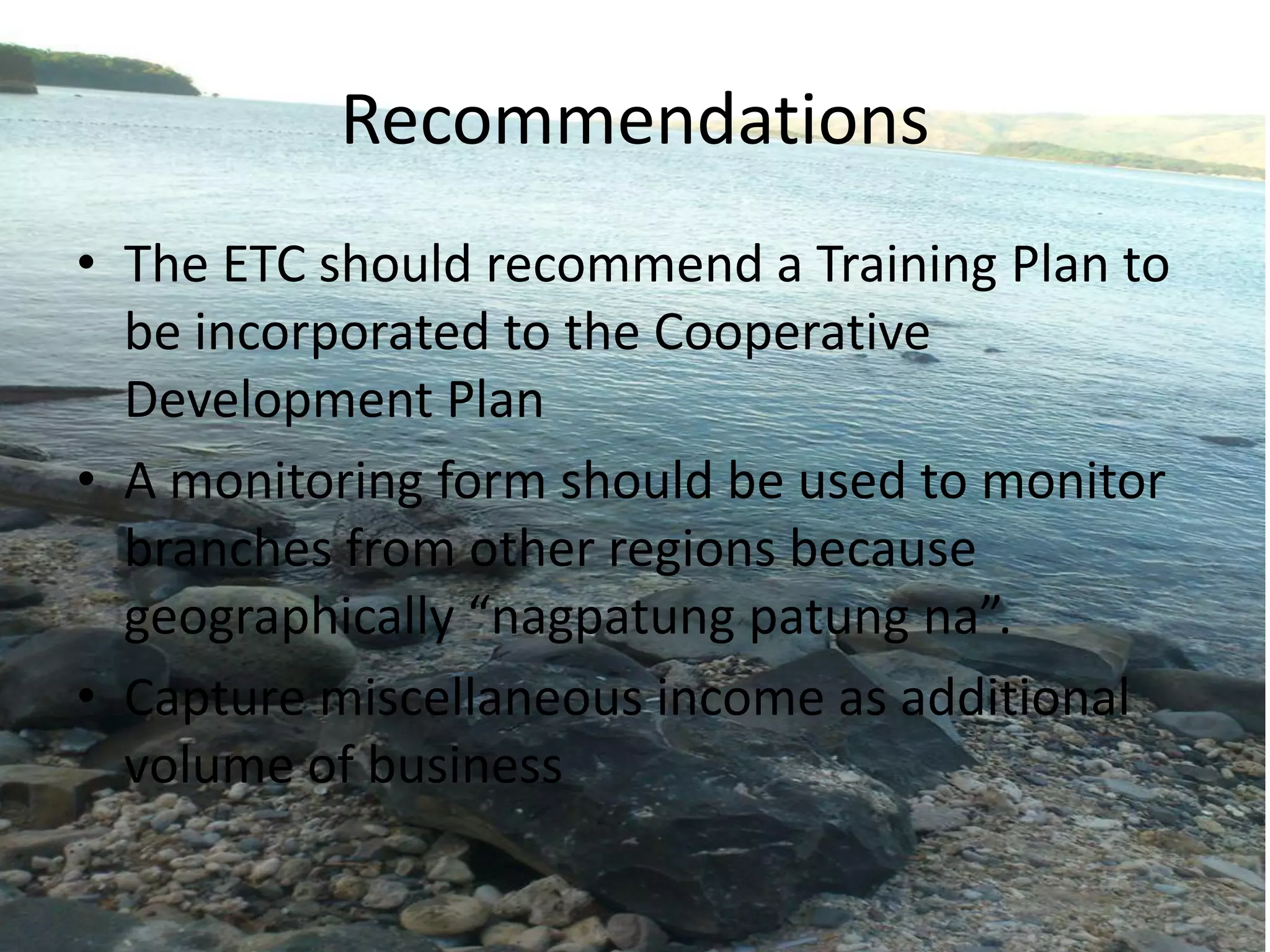 Recommendations

• The ETC should recommend a Training Plan to be incorporated to the Cooperative Development Plan

• A monitoring form should be used to monitor branches from other regions because geographically “nagpatung patung na”.

• Capture miscellaneous income as additional volume of business